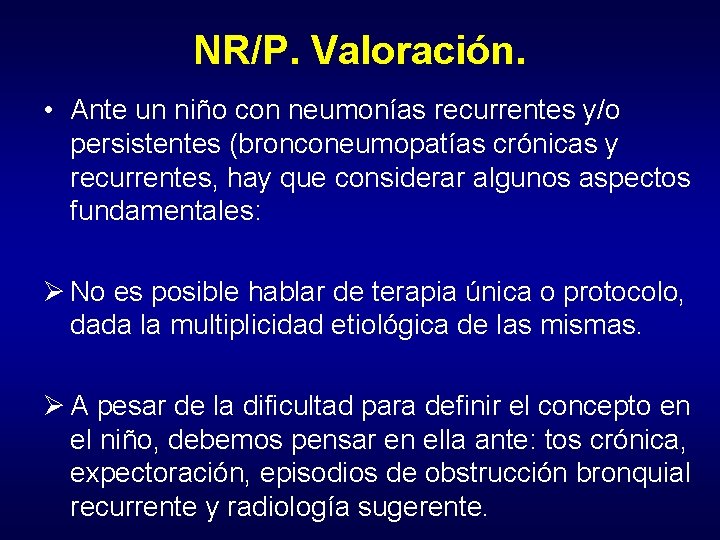 NR/P. Valoración.

• Ante un niño con neumonías recurrentes y/o persistentes (bronconeumopatías crónicas y recurrentes, hay que considerar algunos aspectos fundamentales:

➢ No es posible hablar de terapia única o protocolo, dada la multiplicidad etiológica de las mismas.

➢ A pesar de la dificultad para definir el concepto en el niño, debemos pensar en ella ante: tos crónica, expectoración, episodios de obstrucción bronquial recurrente y radiología sugerente.